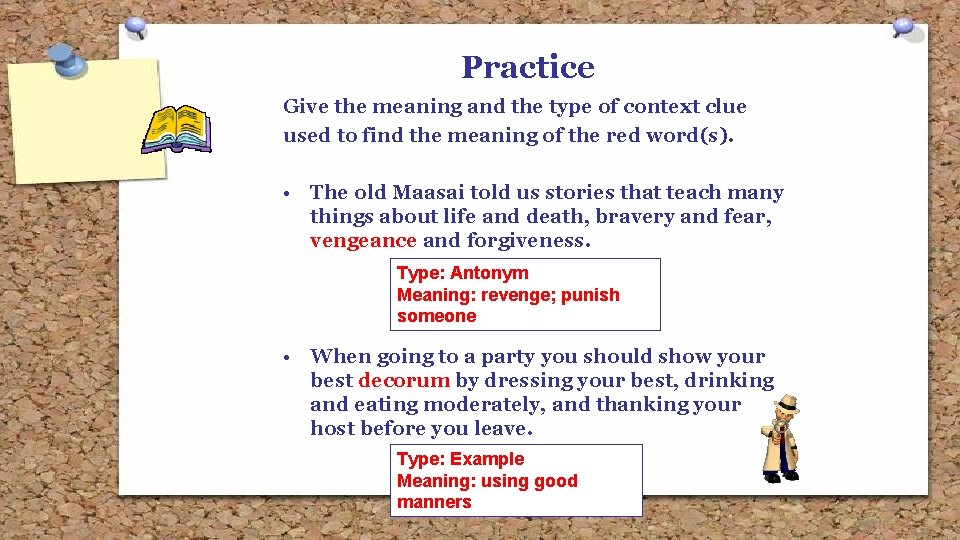 Practice

Give the meaning and the type of context clue used to find the meaning of the red word(s).

• The old Maasai told us stories that teach many things about life and death, bravery and fear, vengeance and forgiveness.

Type: Antonym
Meaning: revenge; punish someone

• When going to a party you should show your best decorum by dressing your best, drinking and eating moderately, and thanking your host before you leave.

Type: Example
Meaning: using good manners